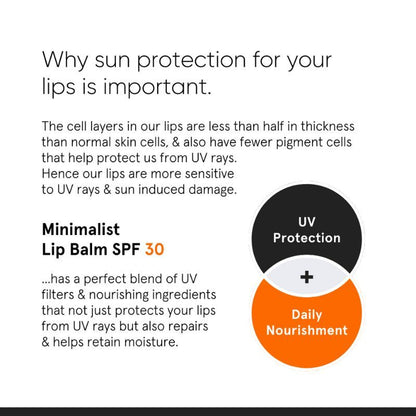 Why sun protection for your lips is important.

The cell layers in our lips are less than half in thickness than normal skin cells, & also have fewer pigment cells that help protect us from UV rays.
Hence our lips are more sensitive to UV rays & sun induced damage.

Minimalist
Lip Balm SPF 30

...has a perfect blend of UV filters & nourishing ingredients that not just protects your lips from UV rays but also repairs & helps retain moisture.

UV Protection

+

Daily Nourishment